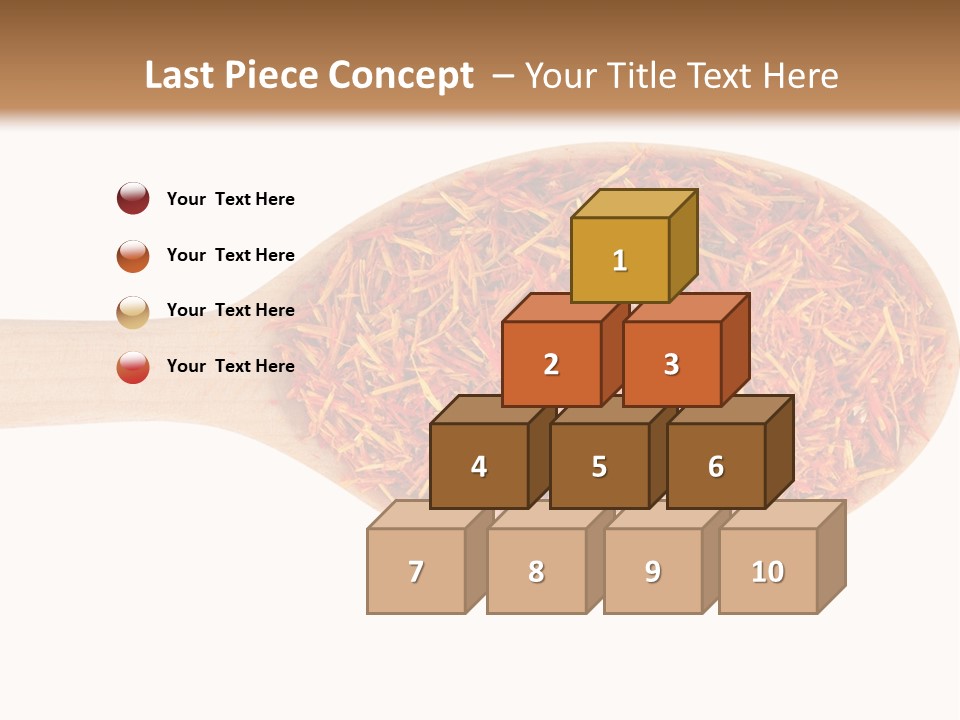 Last Piece Concept – Your Title Text Here

Your Text Here

Your Text Here

Your Text Here

Your Text Here

1

2 3

4 5 6

7 8 9 10